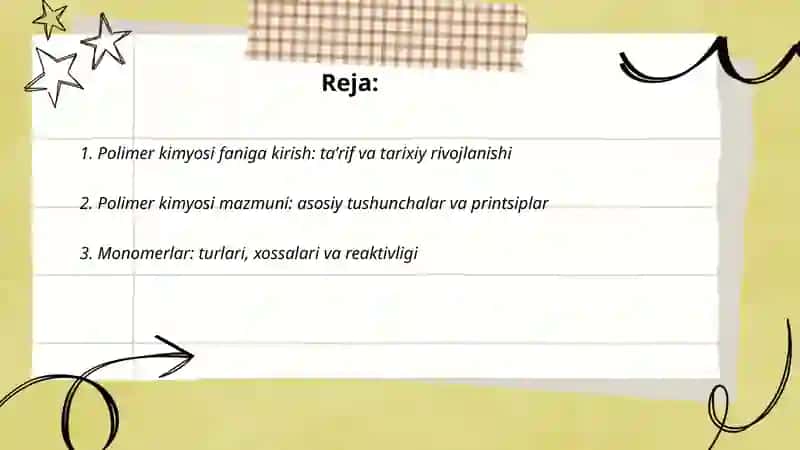 Reja:

1. Polimer kimyosi faniga kirish: ta'rif va tarixiy rivojlanishi

2. Polimer kimyosi mazmuni: asosiy tushunchalar va printsiplar

3. Monomerlar: turlari, xossalari va reaktivligi